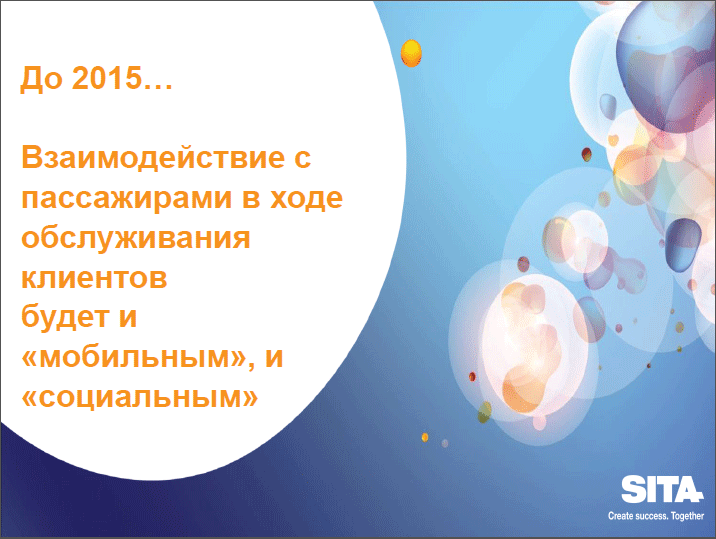 До 2015…

Взаимодействие с пассажирами в ходе обслуживания клиентов будет и «мобильным», и «социальным»

SITA
Create success. Together